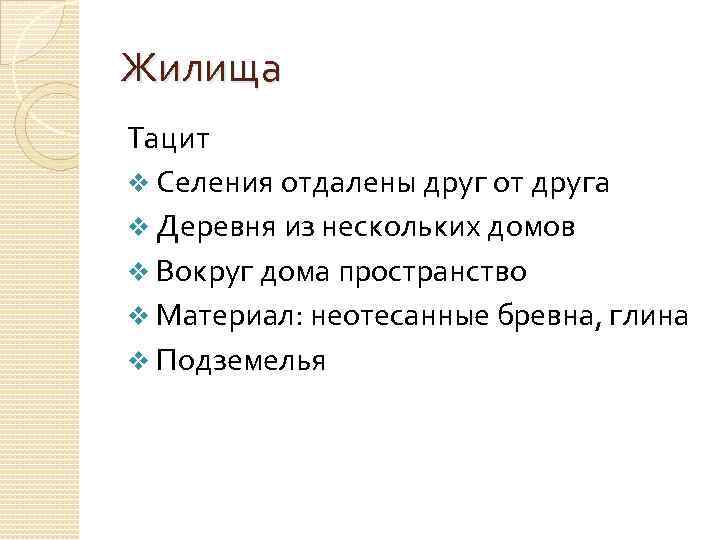 Жилища

Тацит

❖ Селения отдалены друг от друга
❖ Деревня из нескольких домов
❖ Вокруг дома пространство
❖ Материал: неотесанные бревна, глина
❖ Подземелья